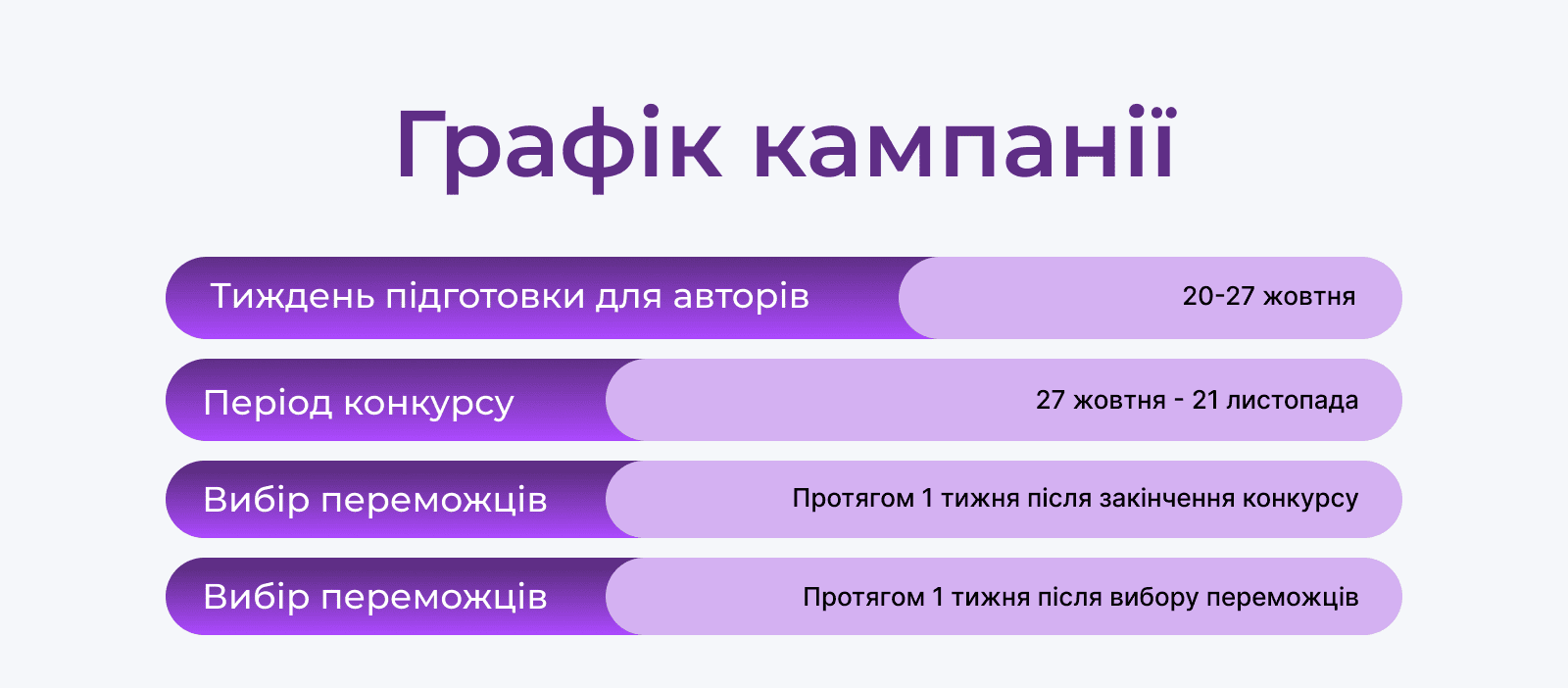 Графік кампанії

Тиждень підготовки для авторів
20-27 жовтня

Період конкурсу
27 жовтня - 21 листопада

Вибір переможців
Протягом 1 тижня після закінчення конкурсу

Вибір переможців
Протягом 1 тижня після вибору переможців